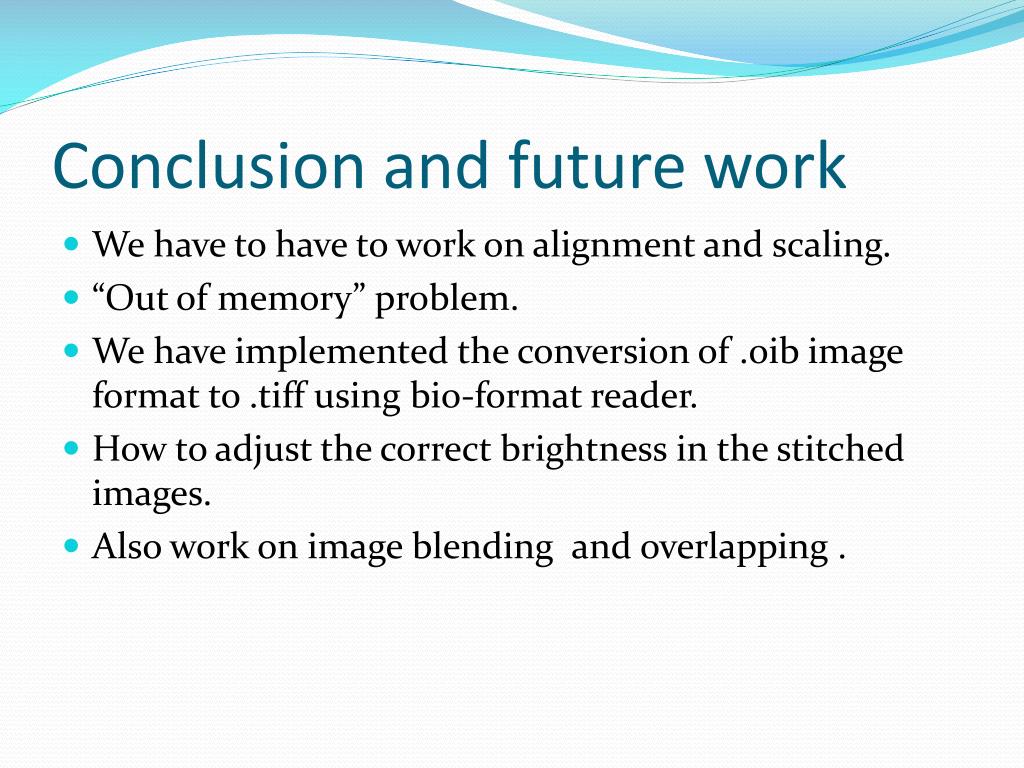 Conclusion and future work

- We have to have to work on alignment and scaling.
- “Out of memory” problem.
- We have implemented the conversion of .oib image format to .tiff using bio-format reader.
- How to adjust the correct brightness in the stitched images.
- Also work on image blending  and overlapping .